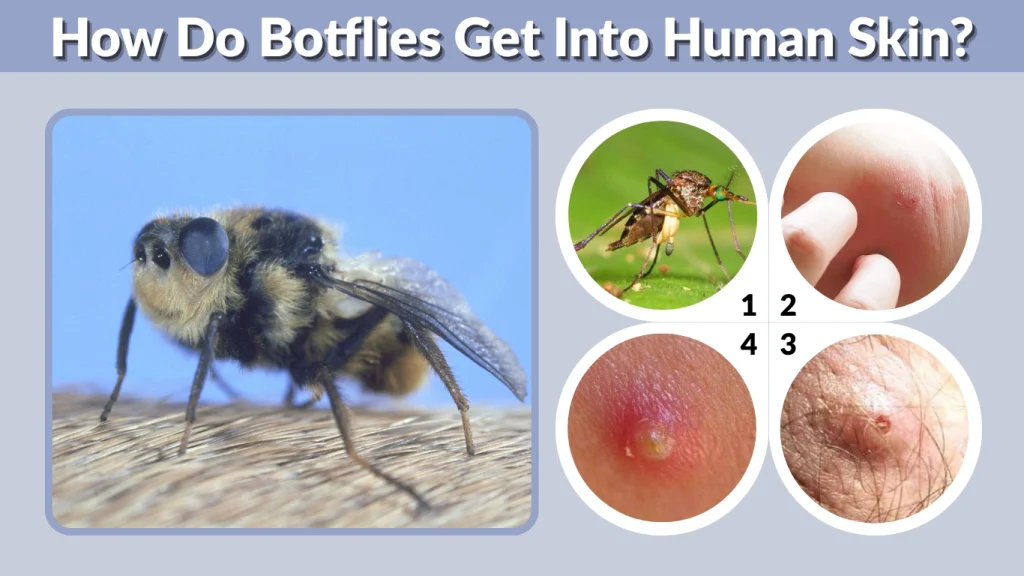 How Do Botflies Get Into Human Skin?

1
2
4
3